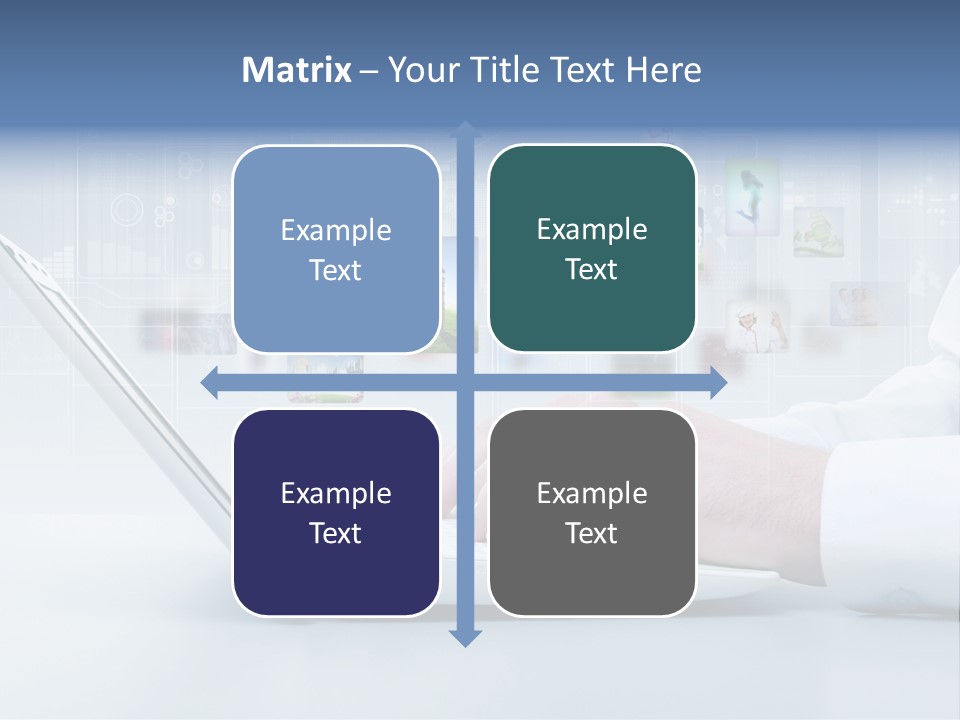 Matrix – Your Title Text Here

Example Text

Example Text

Example Text

Example Text